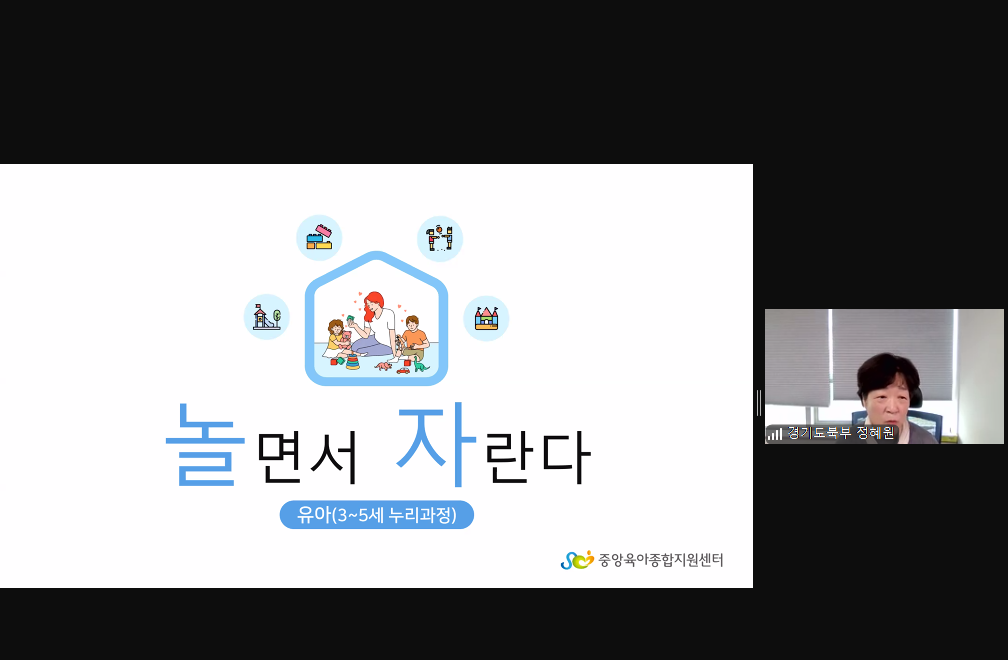 놀면서 자란다

유아(3~5세 누리과정)

중앙육아종합지원센터

경기도북부 정혜원